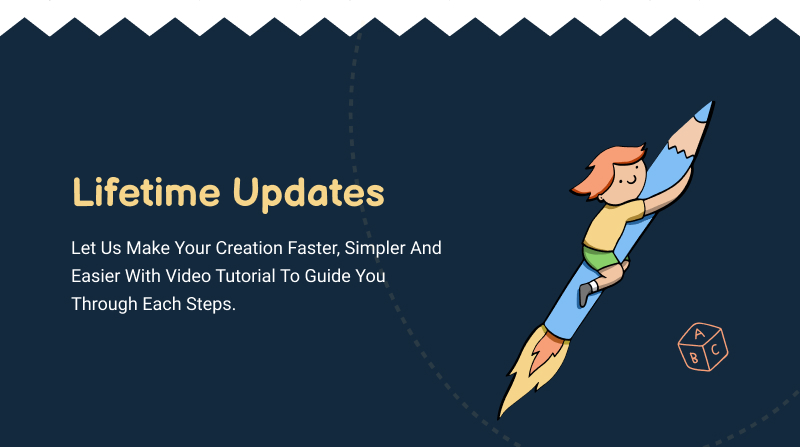 Lifetime Updates

Let Us Make Your Creation Faster, Simpler And Easier With Video Tutorial To Guide You Through Each Steps.

A
B C